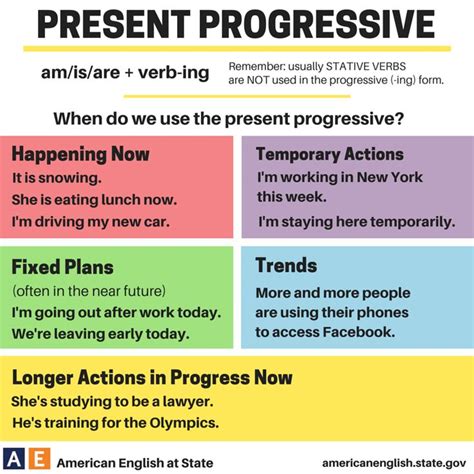 PRESENT PROGRESSIVE

am/is/are + verb-ing

Remember: usually STATIVE VERBS are NOT used in the progressive (-ing) form.

When do we use the present progressive?

Happening Now
It is snowing.
She is eating lunch now.
I'm driving my new car.

Temporary Actions
I'm working in New York this week.
I'm staying here temporarily.

Fixed Plans
(often in the near future)
I'm going out after work today.
We're leaving early today.

Trends
More and more people are using their phones to access Facebook.

Longer Actions in Progress Now
She's studying to be a lawyer.
He's training for the Olympics.

AE American English at State

americanenglish.state.gov